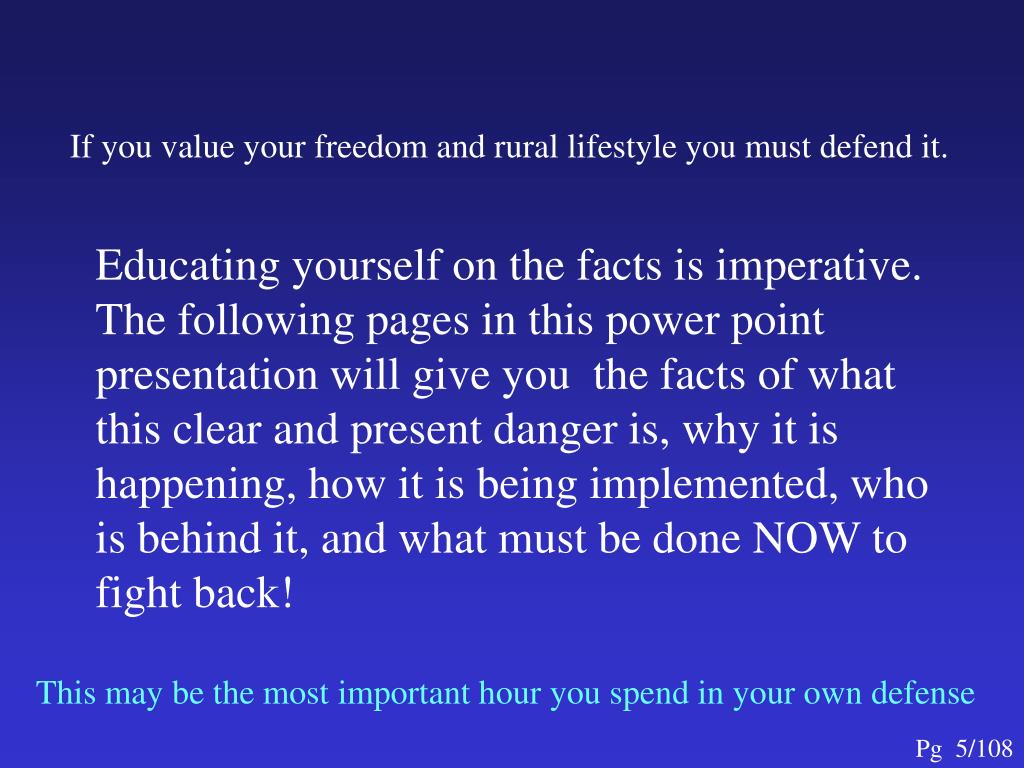 If you value your freedom and rural lifestyle you must defend it.

Educating yourself on the facts is imperative. The following pages in this power point presentation will give you the facts of what this clear and present danger is, why it is happening, how it is being implemented, who is behind it, and what must be done NOW to fight back!

This may be the most important hour you spend in your own defense

Pg 5/108